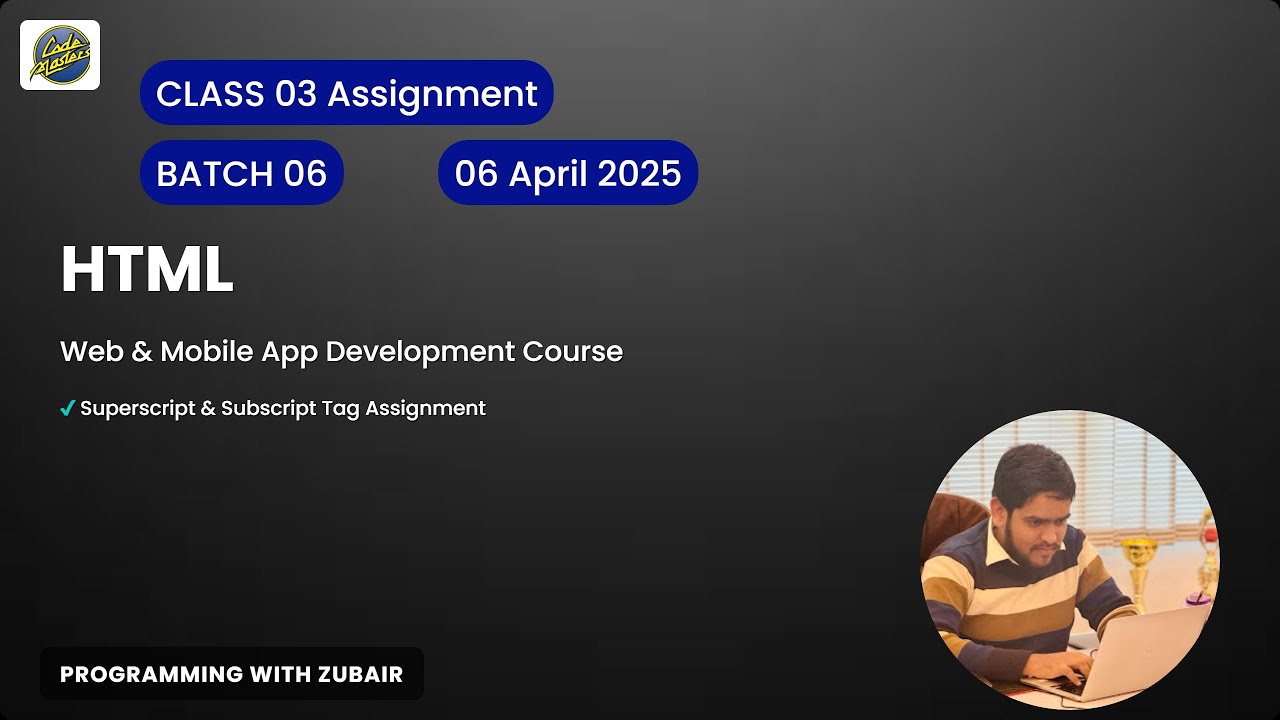 Code Masters

CLASS 03 Assignment

BATCH 06

06 April 2025

HTML

Web & Mobile App Development Course

✓ Superscript & Subscript Tag Assignment

PROGRAMMING WITH ZUBAIR